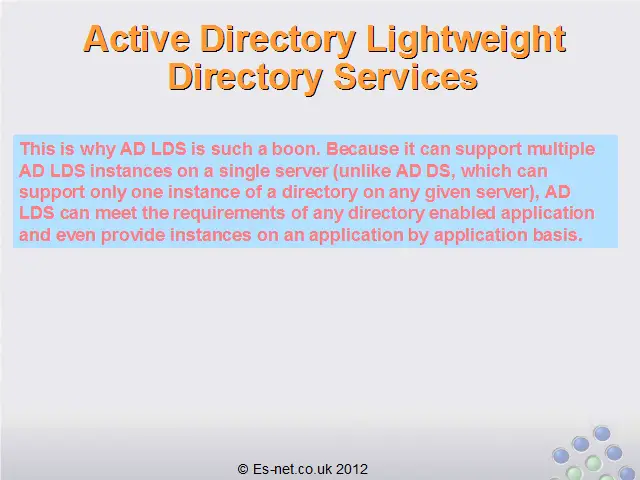 Active Directory Lightweight Directory Services

This is why AD LDS is such a boon. Because it can support multiple AD LDS instances on a single server (unlike AD DS, which can support only one instance of a directory on any given server), AD LDS can meet the requirements of any directory enabled application and even provide instances on an application by application basis.

© Es-net.co.uk 2012